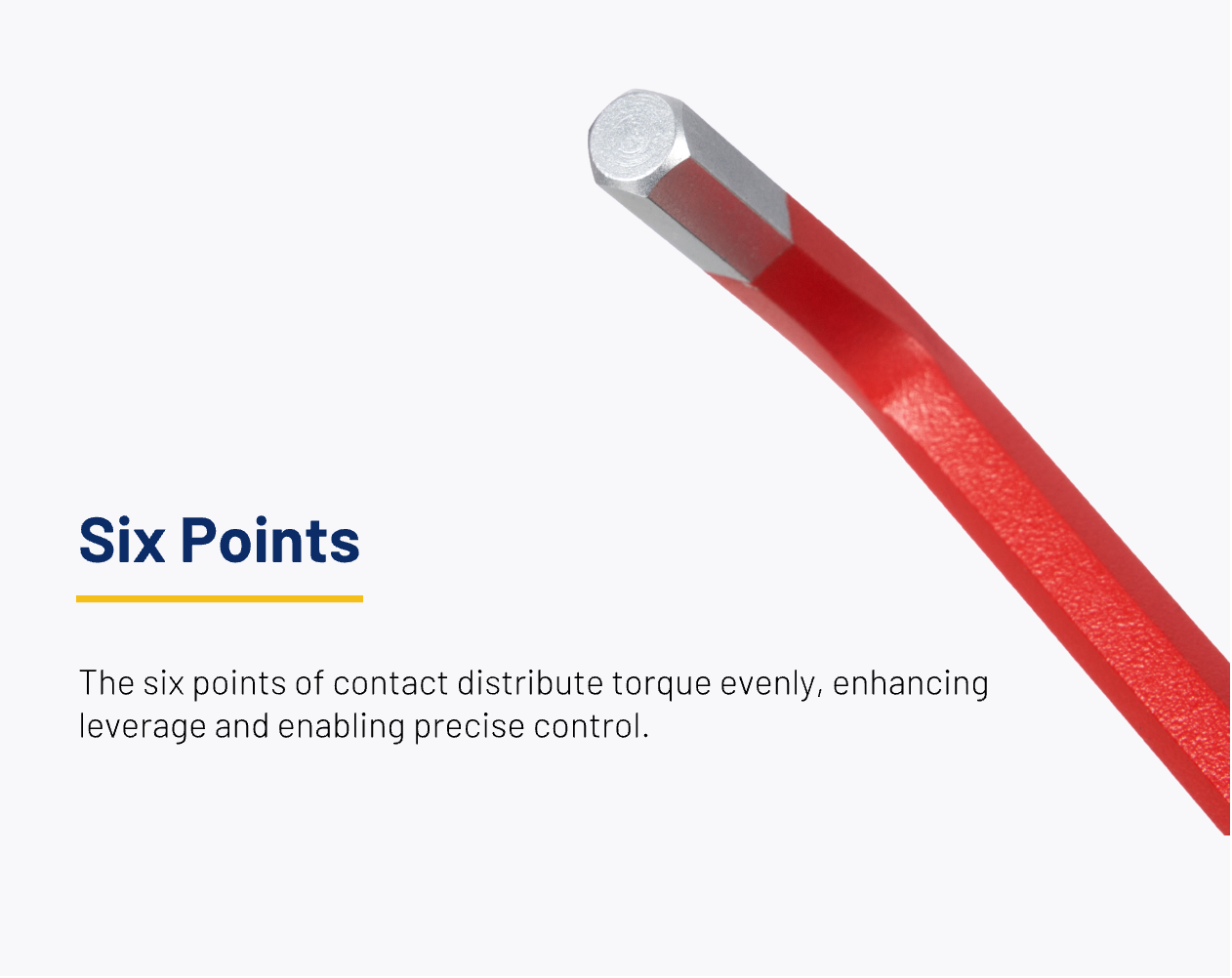 Six Points

The six points of contact distribute torque evenly, enhancing leverage and enabling precise control.